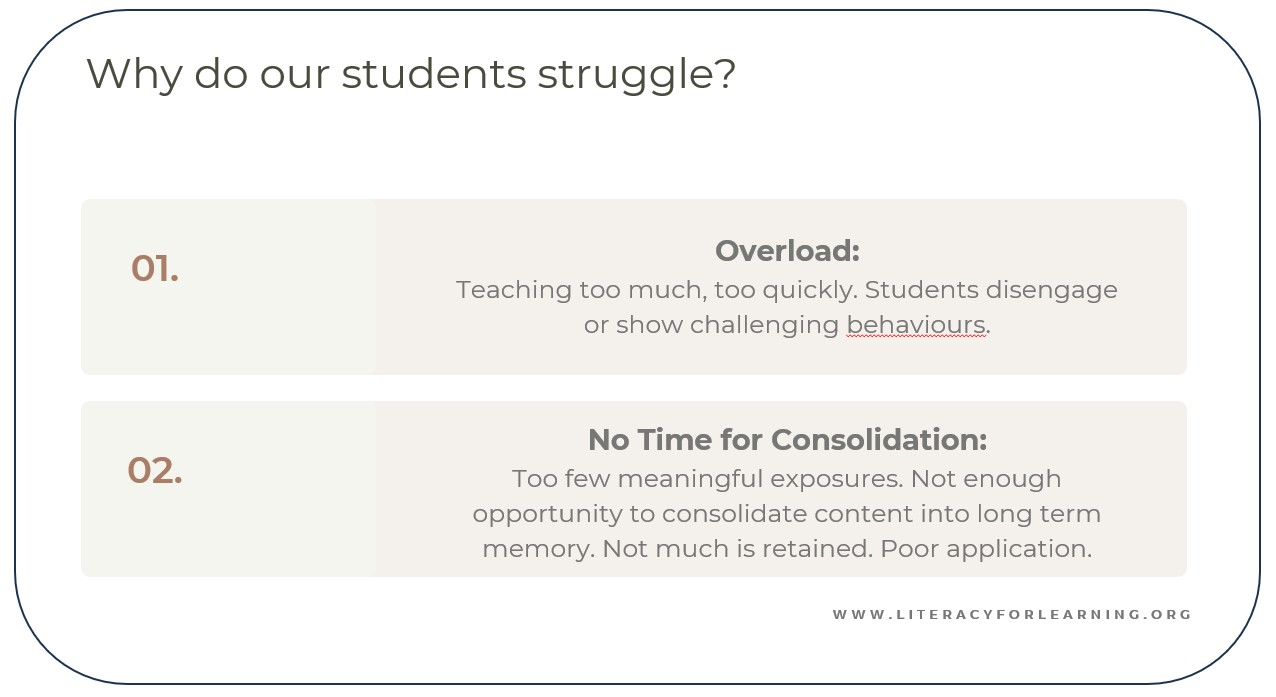 Why do our students struggle?

01.

Overload:
Teaching too much, too quickly. Students disengage or show challenging behaviours.

02.

No Time for Consolidation:
Too few meaningful exposures. Not enough opportunity to consolidate content into long term memory. Not much is retained. Poor application.

WWW.LITERACYFORLEARNING.ORG